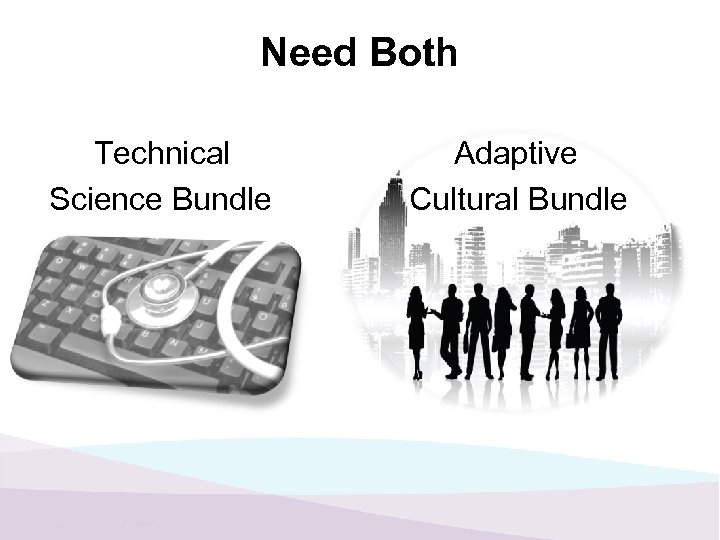 Need Both

Technical
Science Bundle

Adaptive
Cultural Bundle